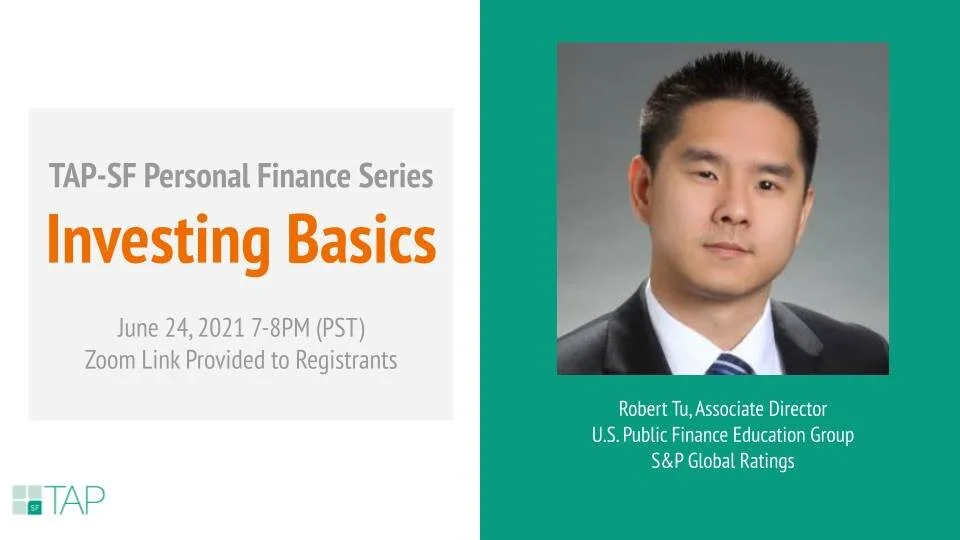 TAP-SF Personal Finance Series

Investing Basics

June 24, 2021 7-8PM (PST)
Zoom Link Provided to Registrants

SF TAP

Robert Tu, Associate Director
U.S. Public Finance Education Group
S&P Global Ratings